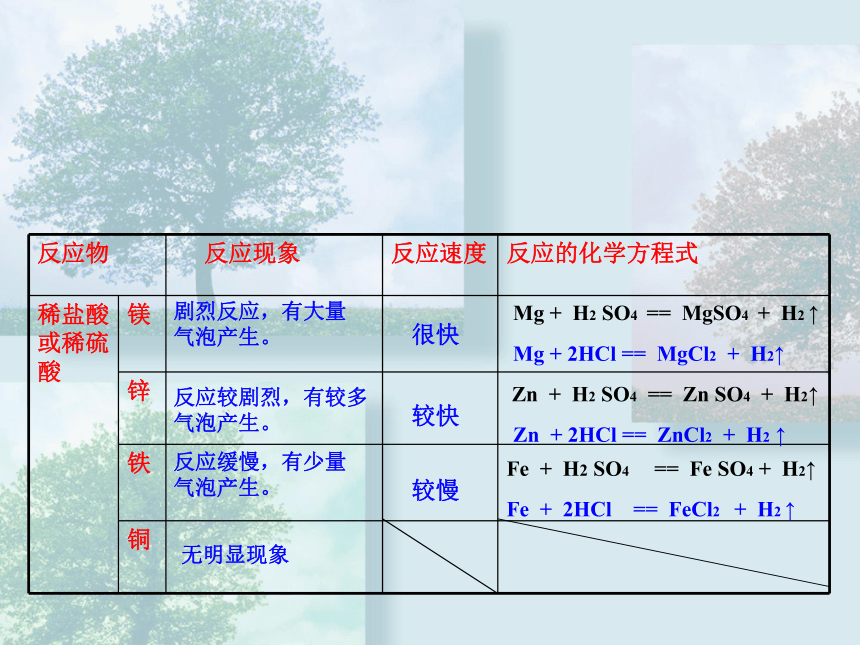 | 反应物 | | 反应现象 | 反应速度 | 反应的化学方程式 |
|---|---|---|---|---|
| 稀盐酸或稀硫酸 | 镁 | 剧烈反应，有大量气泡产生。 | 很快 | $Mg + H_2SO_4 == MgSO_4 + H_2\uparrow$ $Mg + 2HCl == MgCl_2 + H_2\uparrow$ |
| | 锌 | 反应较剧烈，有较多气泡产生。 | 较快 | $Zn + H_2SO_4 == ZnSO_4 + H_2\uparrow$ $Zn + 2HCl == ZnCl_2 + H_2\uparrow$ |
| | 铁 | 反应缓慢，有少量气泡产生。 | 较慢 | $Fe + H_2SO_4 == FeSO_4 + H_2\uparrow$ $Fe + 2HCl == FeCl_2 + H_2\uparrow$ |
| | 铜 | 无明显现象 | | |